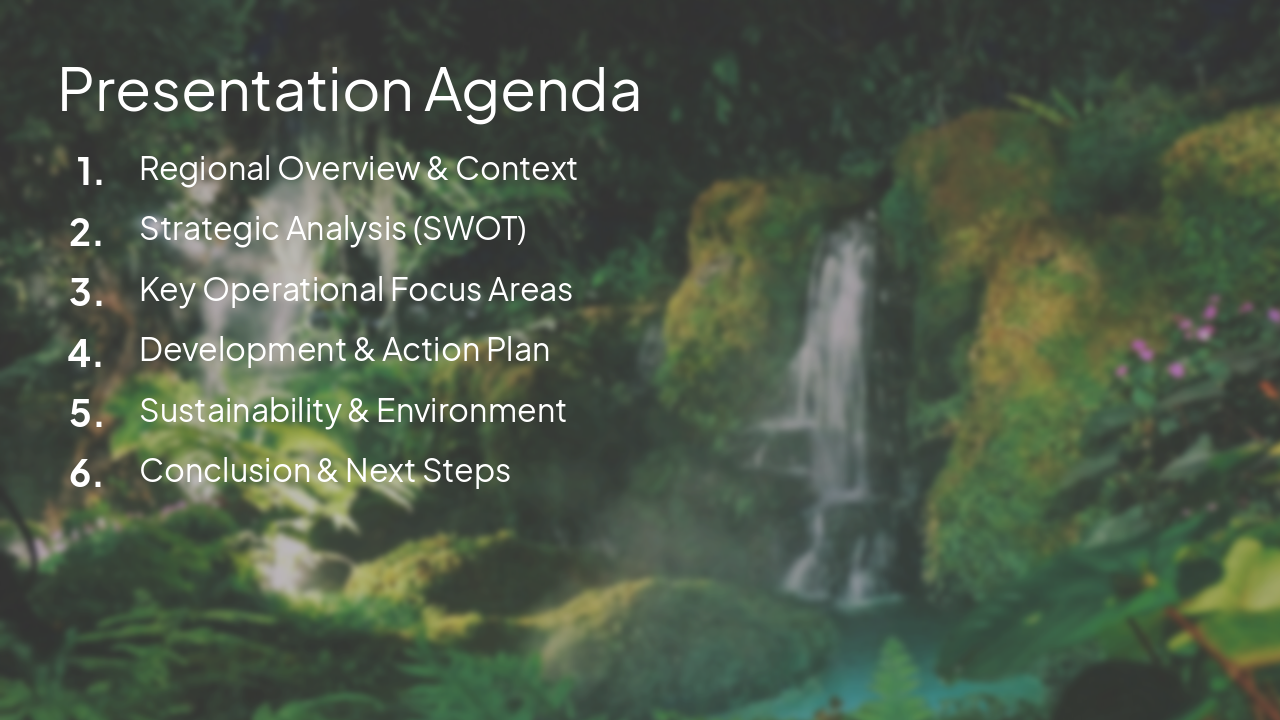 Presentation Agenda

1. Regional Overview & Context
2. Strategic Analysis (SWOT)
3. Key Operational Focus Areas
4. Development & Action Plan
5. Sustainability & Environment
6. Conclusion & Next Steps